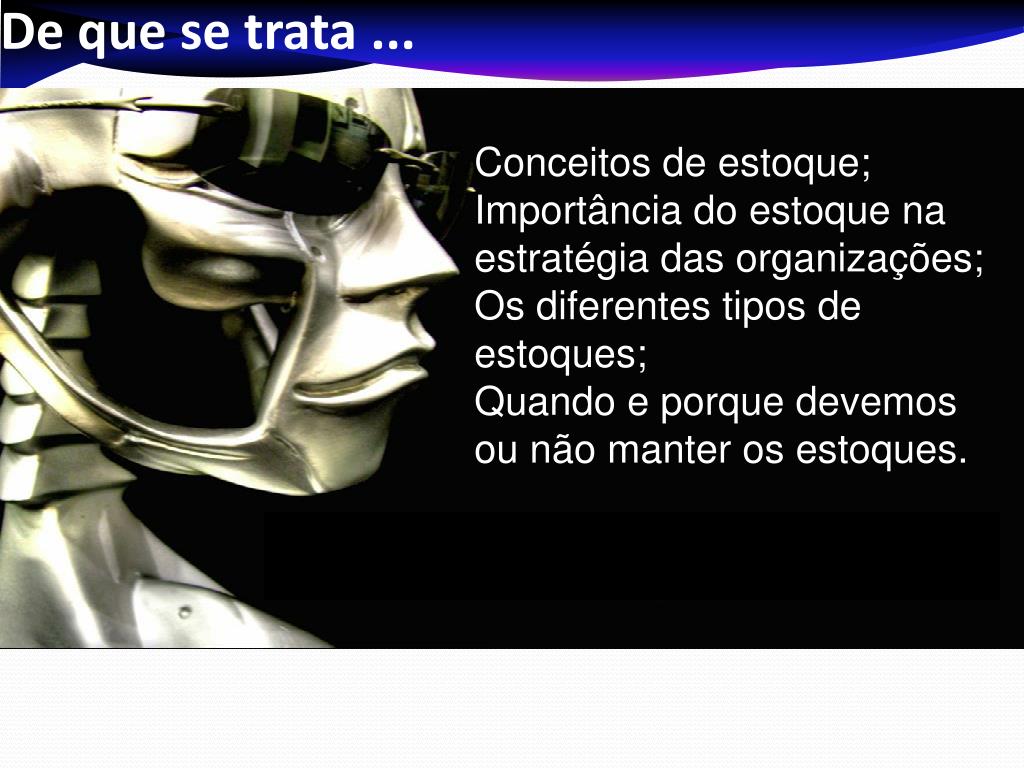 De que se trata ...

Conceitos de estoque;
Importância do estoque na estratégia das organizações;
Os diferentes tipos de estoques;
Quando e porque devemos ou não manter os estoques.